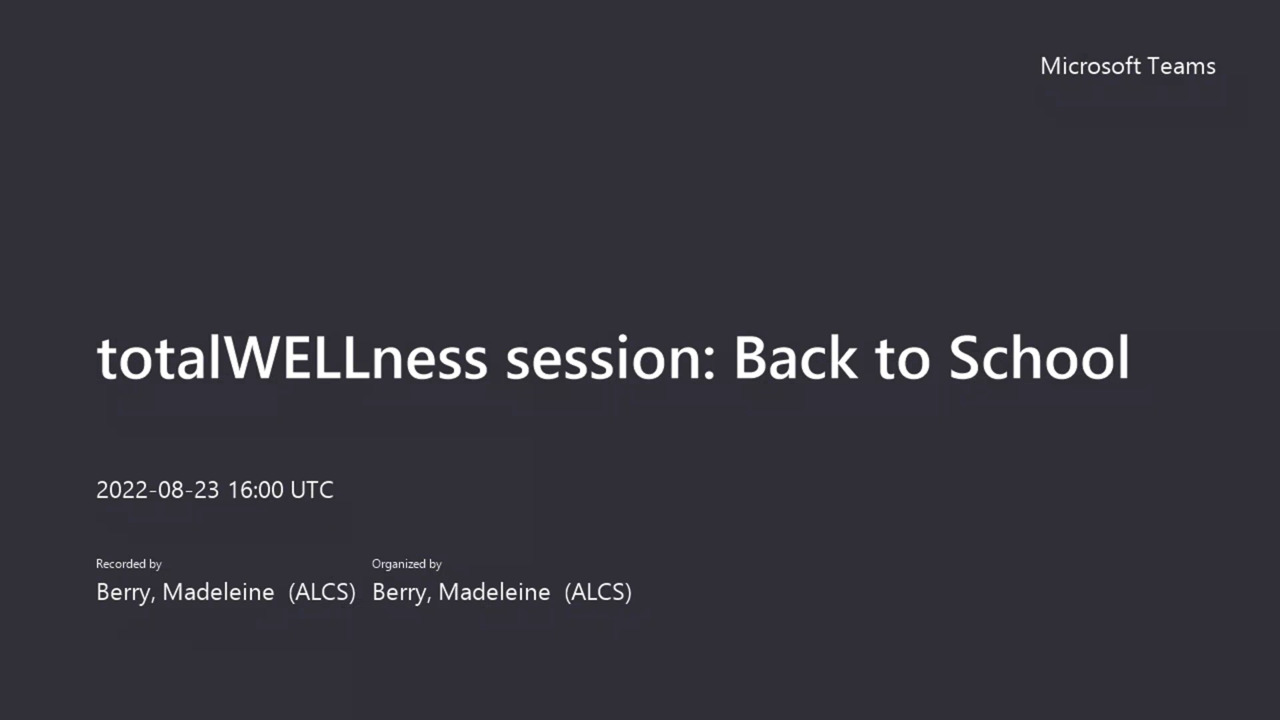 Microsoft Teams

totalWELLness session: Back to School

2022-08-23 16:00 UTC

Recorded by
Berry, Madeleine (ALCS)

Organized by
Berry, Madeleine (ALCS)